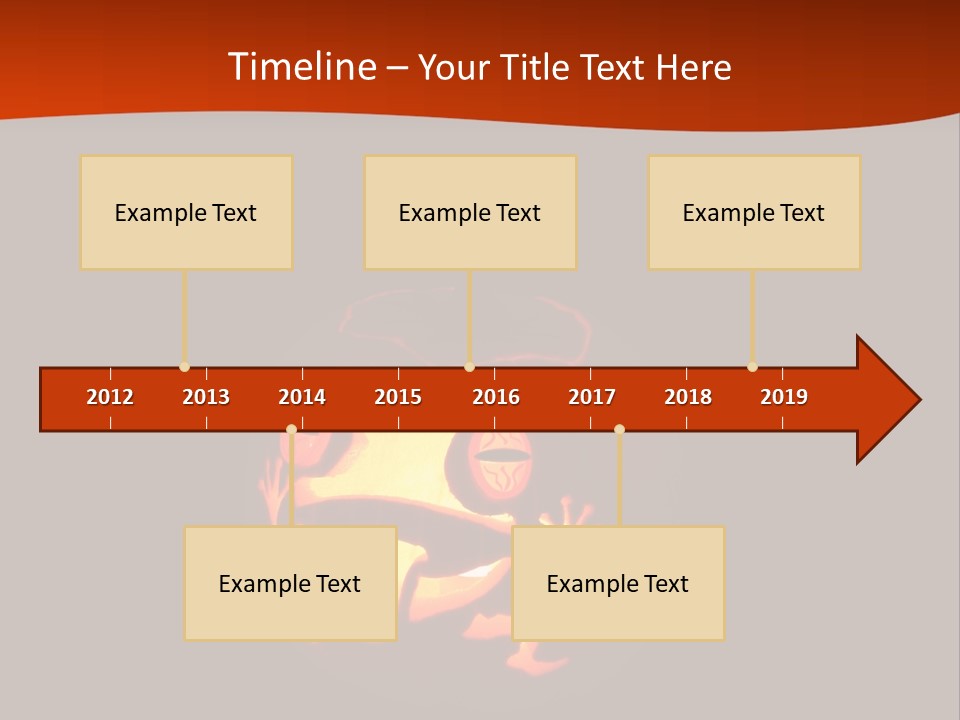 Timeline – Your Title Text Here

Example Text

Example Text

Example Text

2012 2013 2014 2015 2016 2017 2018 2019

Example Text

Example Text